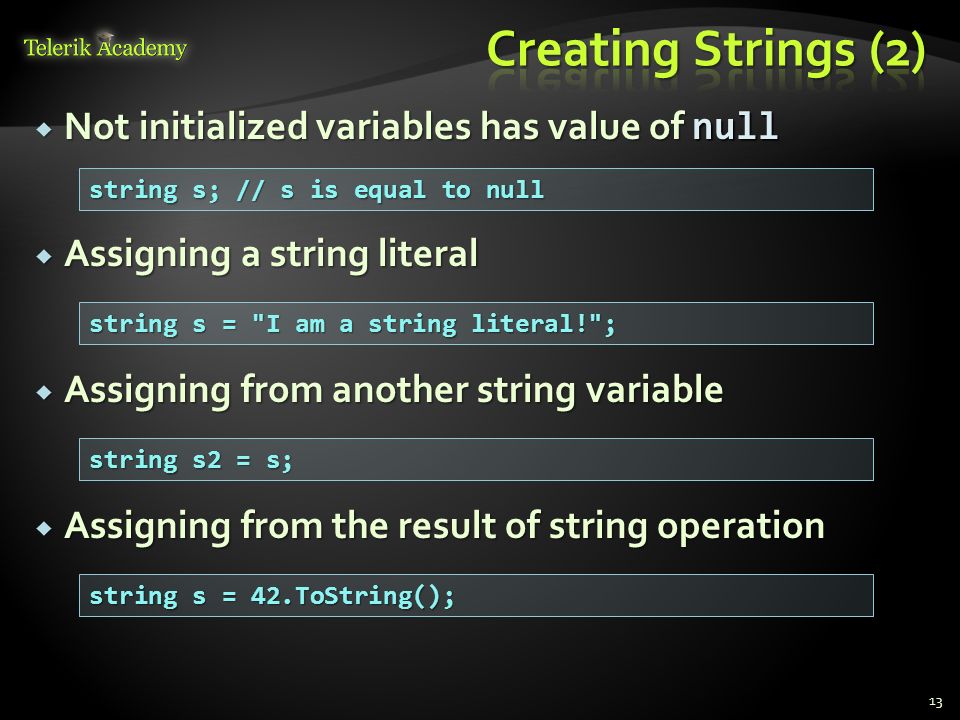 Telerik Academy

Creating Strings (2)

Not initialized variables has value of null

string s; // s is equal to null

Assigning a string literal

string s = "I am a string literal!";

Assigning from another string variable

string s2 = s;

Assigning from the result of string operation

string s = 42.ToString();

13